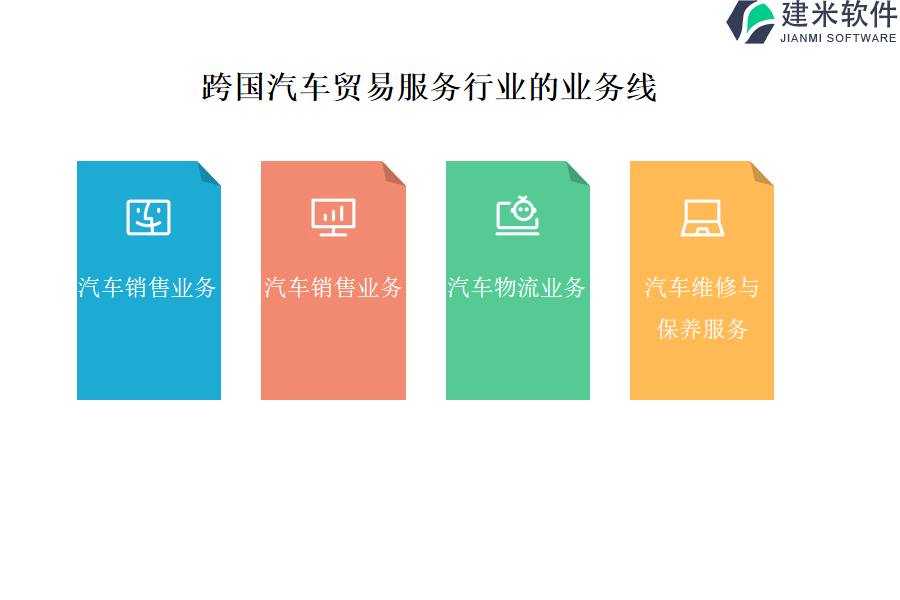 建米软件
JIANMI SOFTWARE

跨国汽车贸易服务行业的业务线

汽车销售业务

汽车销售业务

汽车物流业务

汽车维修与保养服务